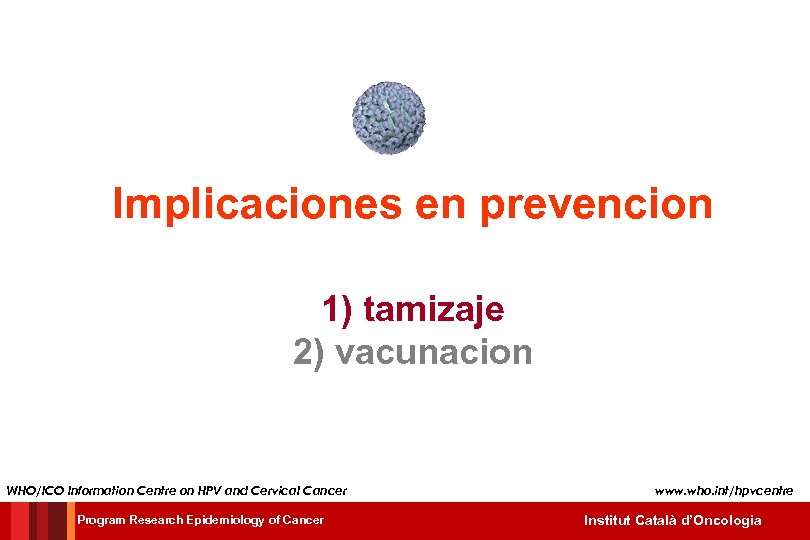 Implicaciones en prevencion

1) tamizaje
2) vacunacion

WHO/ICO Information Centre on HPV and Cervical Cancer

www.who.int/hpvcentre

Program Research Epidemiology of Cancer

Institut Català d'Oncologia